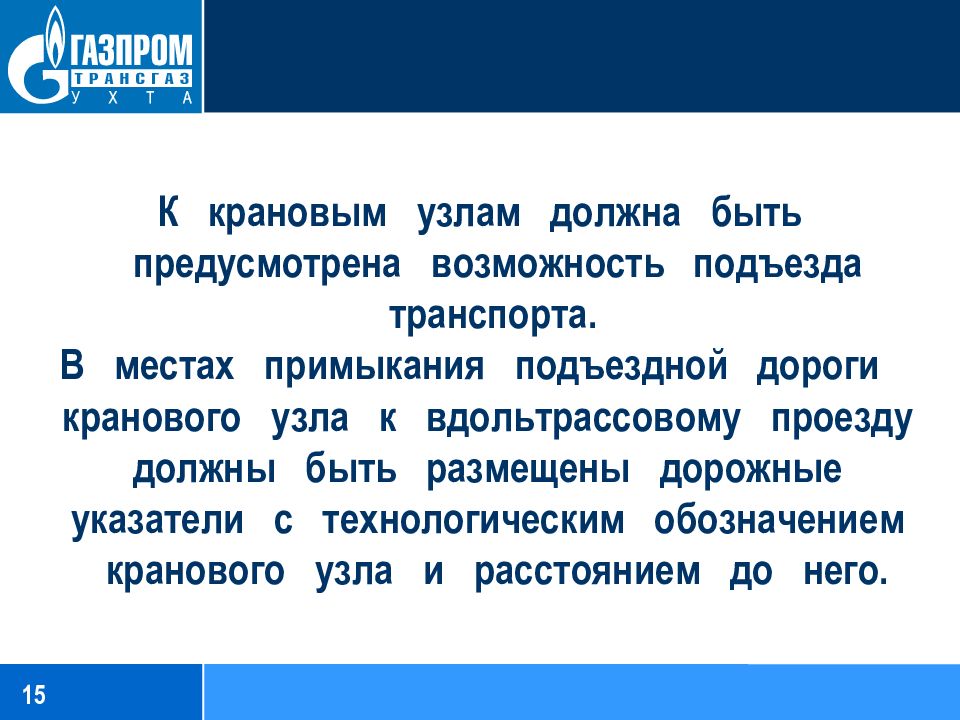 ГАЗПРОМ
ТРАНСГАЗ
УХТА

К крановым узлам должна быть предусмотрена возможность подъезда транспорта.

В местах примыкания подъездной дороги кранового узла к вдольтрассовому проезду должны быть размещены дорожные указатели с технологическим обозначением кранового узла и расстоянием до него.

15